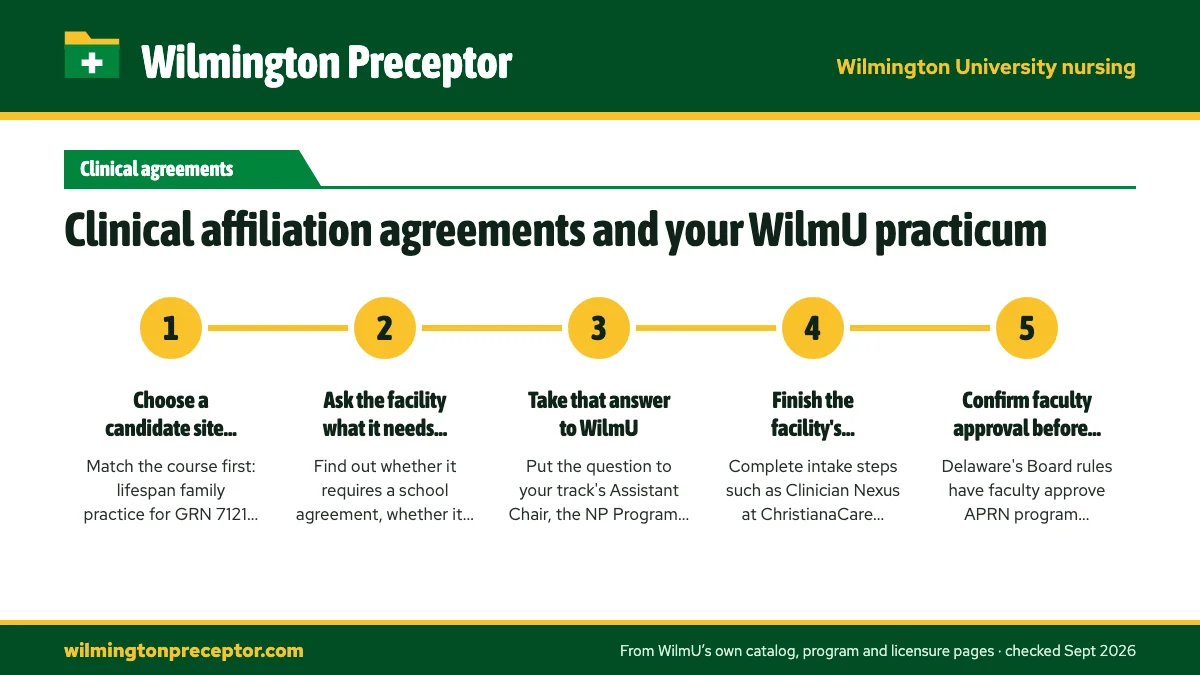 Wilmington Preceptor

Wilmington University nursing

Clinical agreements

Clinical affiliation agreements and your WilmU practicum

1

Choose a candidate site...

Match the course first: lifespan family practice for GRN 7121...

2

Ask the facility what it needs...

Find out whether it requires a school agreement, whether it...

3

Take that answer to WilmU

Put the question to your track's Assistant Chair, the NP Program...

4

Finish the facility's...

Complete intake steps such as Clinician Nexus at ChristianaCare...

5

Confirm faculty approval before...

Delaware's Board rules have faculty approve APRN program...

wilmingtonpreceptor.com

From WilmU's own catalog, program and licensure pages · checked Sept 2026